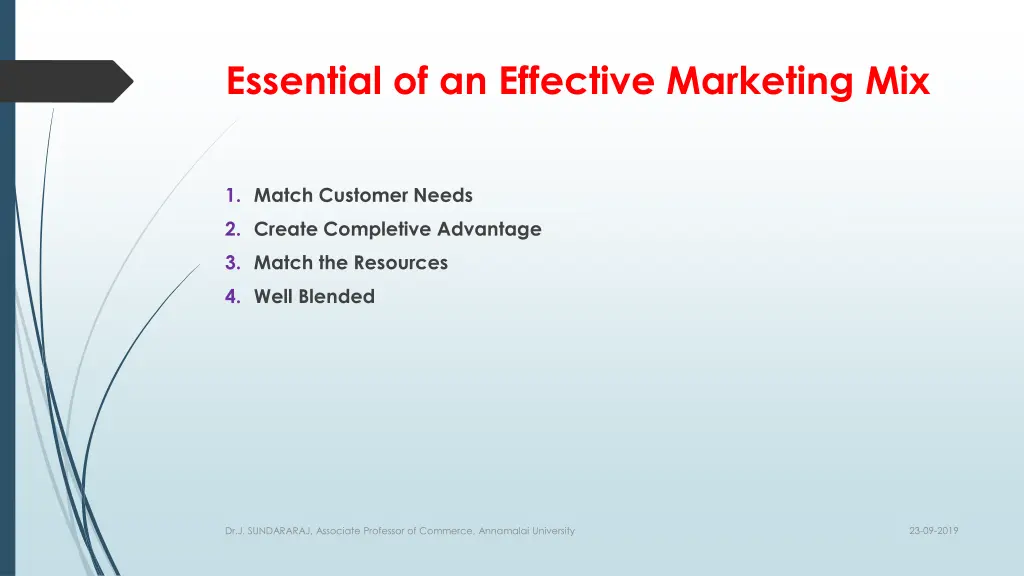 Essential of an Effective Marketing Mix

1. Match Customer Needs
2. Create Completive Advantage
3. Match the Resources
4. Well Blended

Dr.J. SUNDARARAJ, Associate Professor of Commerce, Annamalai University

23-09-2019